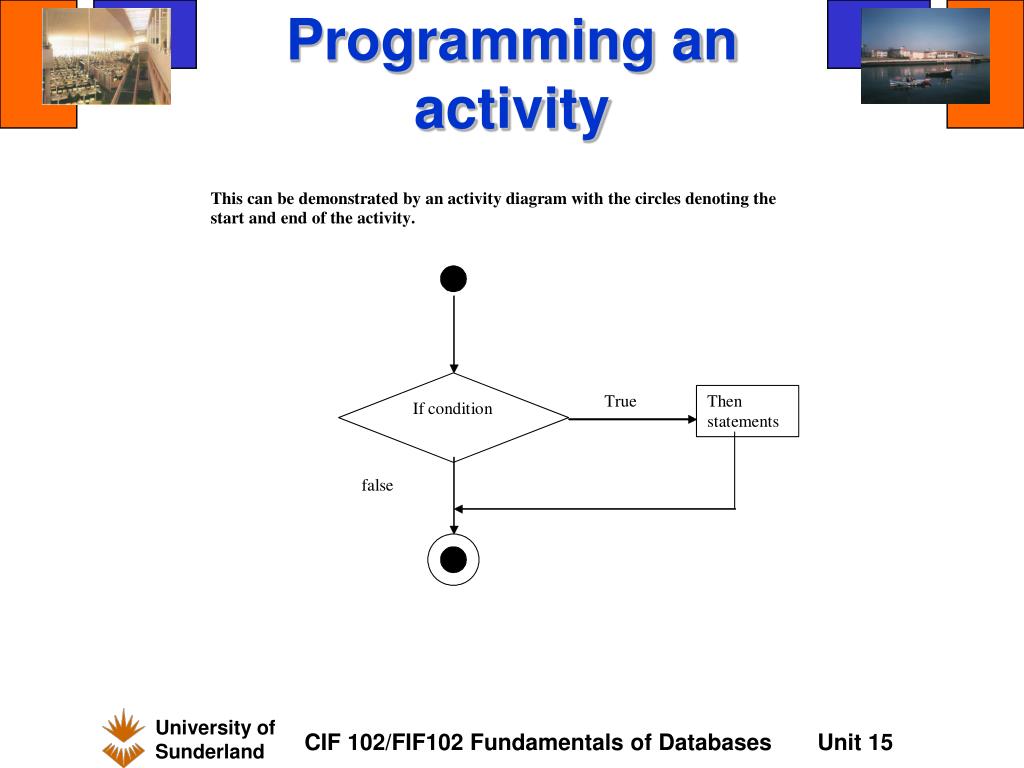 Programming an activity

This can be demonstrated by an activity diagram with the circles denoting the start and end of the activity.

If condition

True

Then statements

false

University of Sunderland

CIF 102/FIF102 Fundamentals of Databases

Unit 15